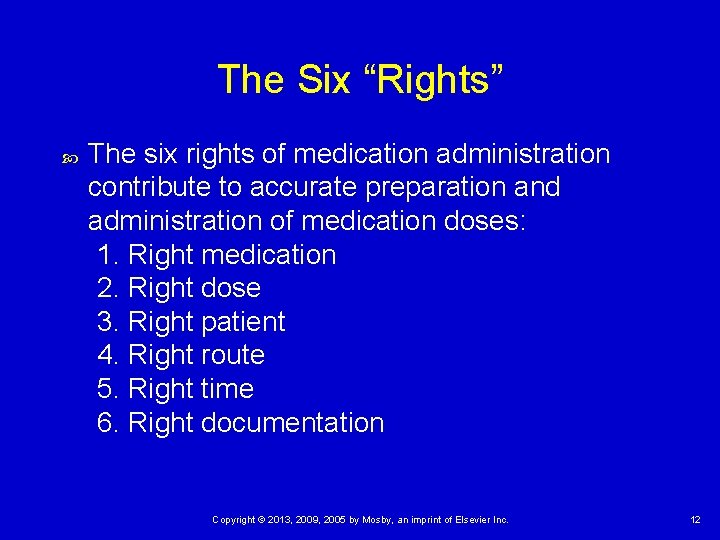 The Six “Rights”

The six rights of medication administration contribute to accurate preparation and administration of medication doses:
1. Right medication
2. Right dose
3. Right patient
4. Right route
5. Right time
6. Right documentation

Copyright © 2013, 2009, 2005 by Mosby, an imprint of Elsevier Inc.

12